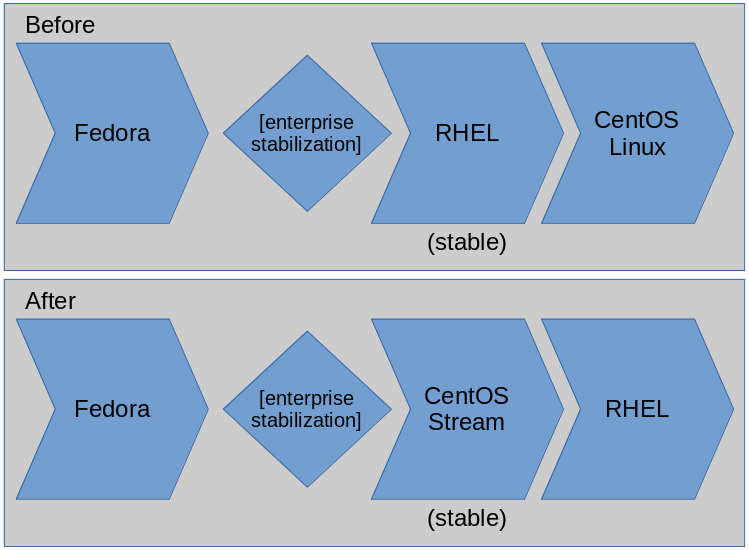 Before

Fedora

[enterprise stabilization]

RHEL

CentOS Linux

(stable)

After

Fedora

[enterprise stabilization]

CentOS Stream

RHEL

(stable)